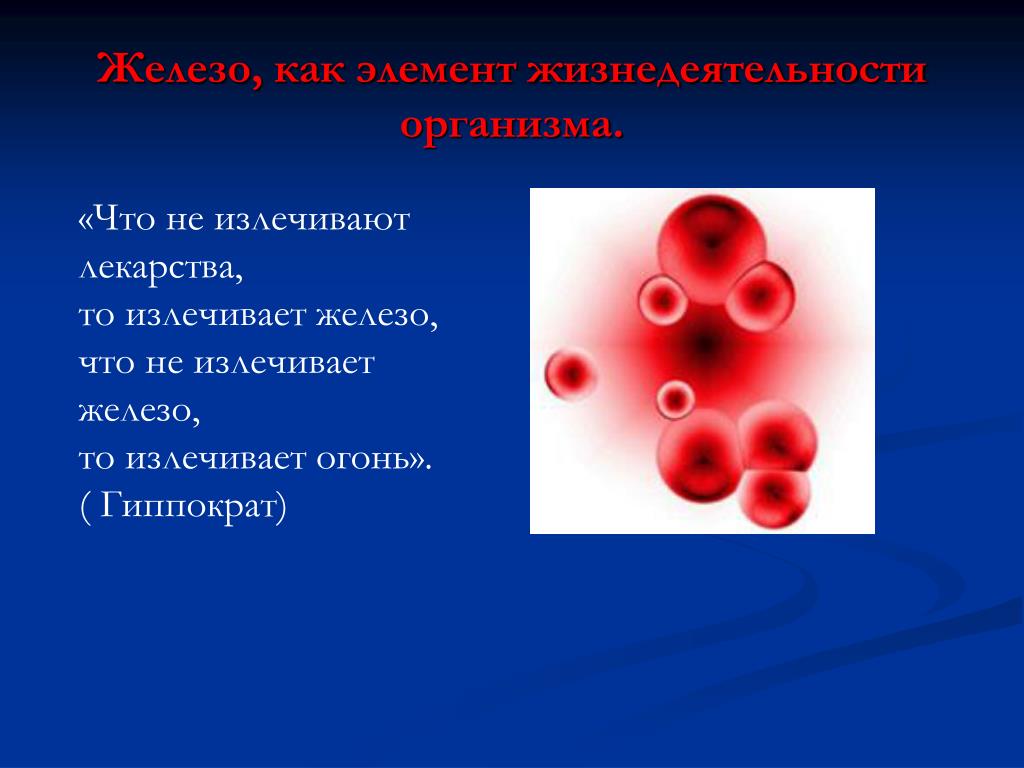 Железо, как элемент жизнедеятельности организма.

«Что не излечивают лекарства,
то излечивает железо,
что не излечивает железо,
то излечивает огонь».
( Гиппократ)